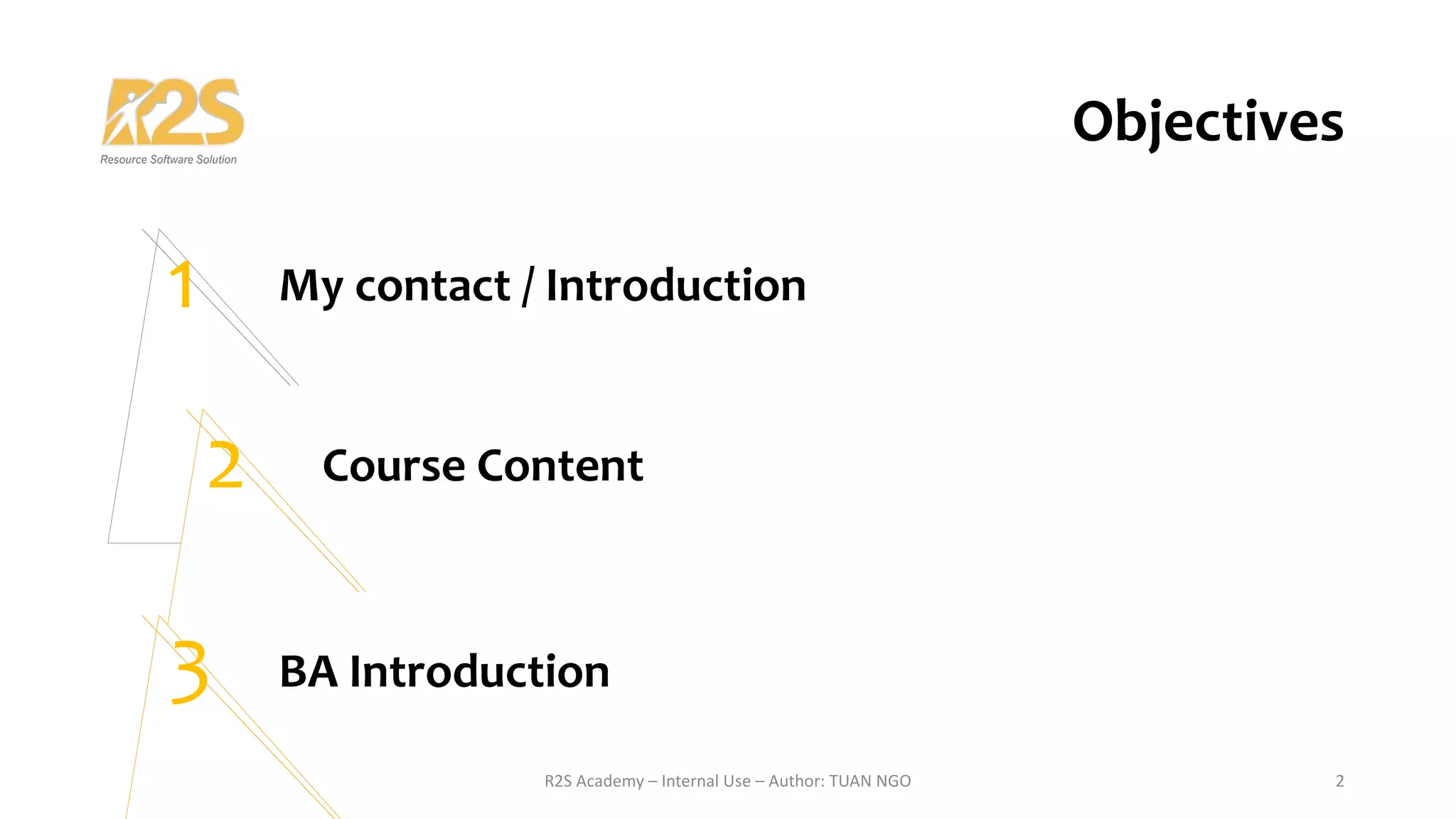 R2S
Resource Software Solution

Objectives

1 My contact / Introduction

2 Course Content

3 BA Introduction

R2S Academy – Internal Use – Author: TUAN NGO

2